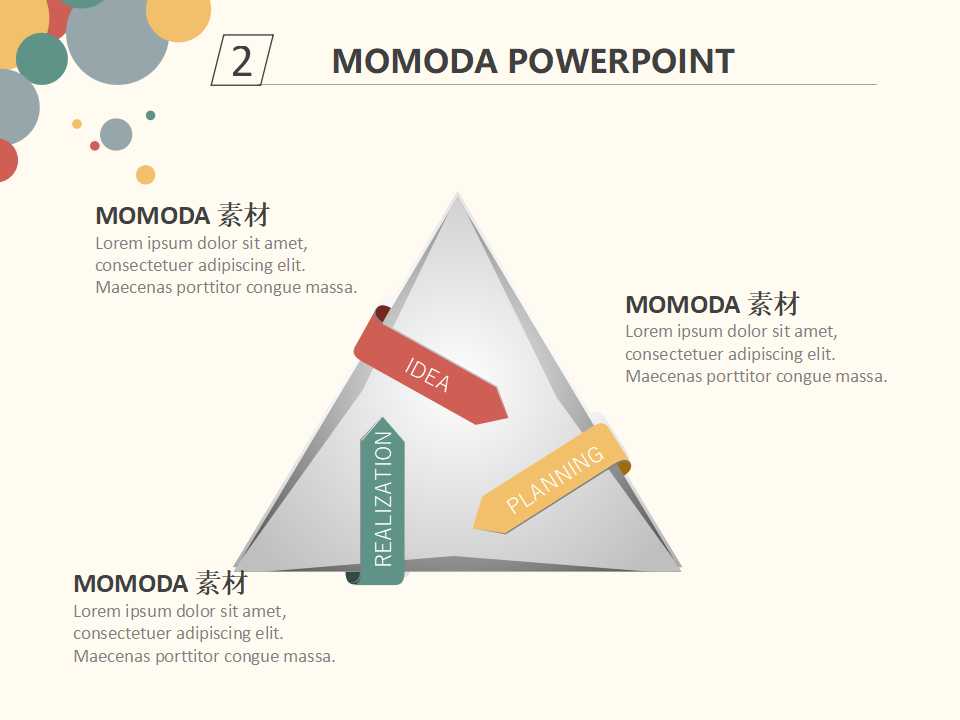 2

MOMODA POWERPOINT

MOMODA 素材
Lorem ipsum dolor sit amet, consectetuer adipiscing elit. Maecenas porttitor congue massa.

MOMODA 素材
Lorem ipsum dolor sit amet, consectetuer adipiscing elit. Maecenas porttitor congue massa.

IDEA

PLANNING

REALIZATION

MOMODA 素材
Lorem ipsum dolor sit amet, consectetuer adipiscing elit. Maecenas porttitor congue massa.